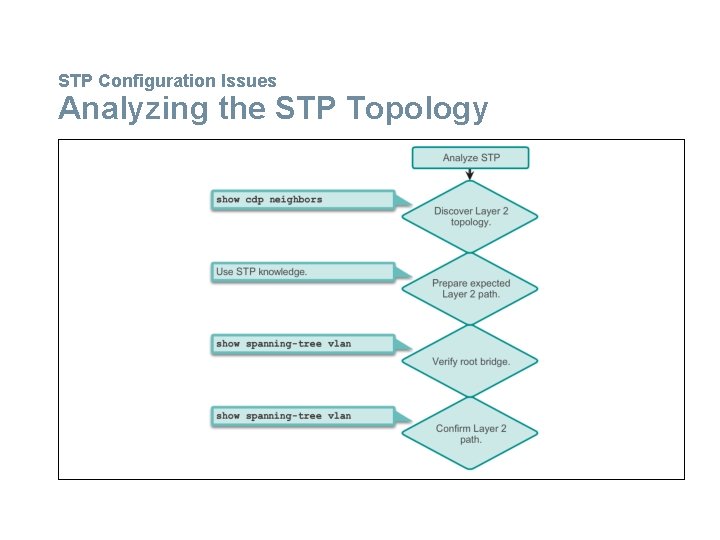 STP Configuration Issues
Analyzing the STP Topology

Analyze STP

show cdp neighbors

Discover Layer 2 topology.

Use STP knowledge.

Prepare expected Layer 2 path.

show spanning-tree vlan

Verify root bridge.

show spanning-tree vlan

Confirm Layer 2 path.